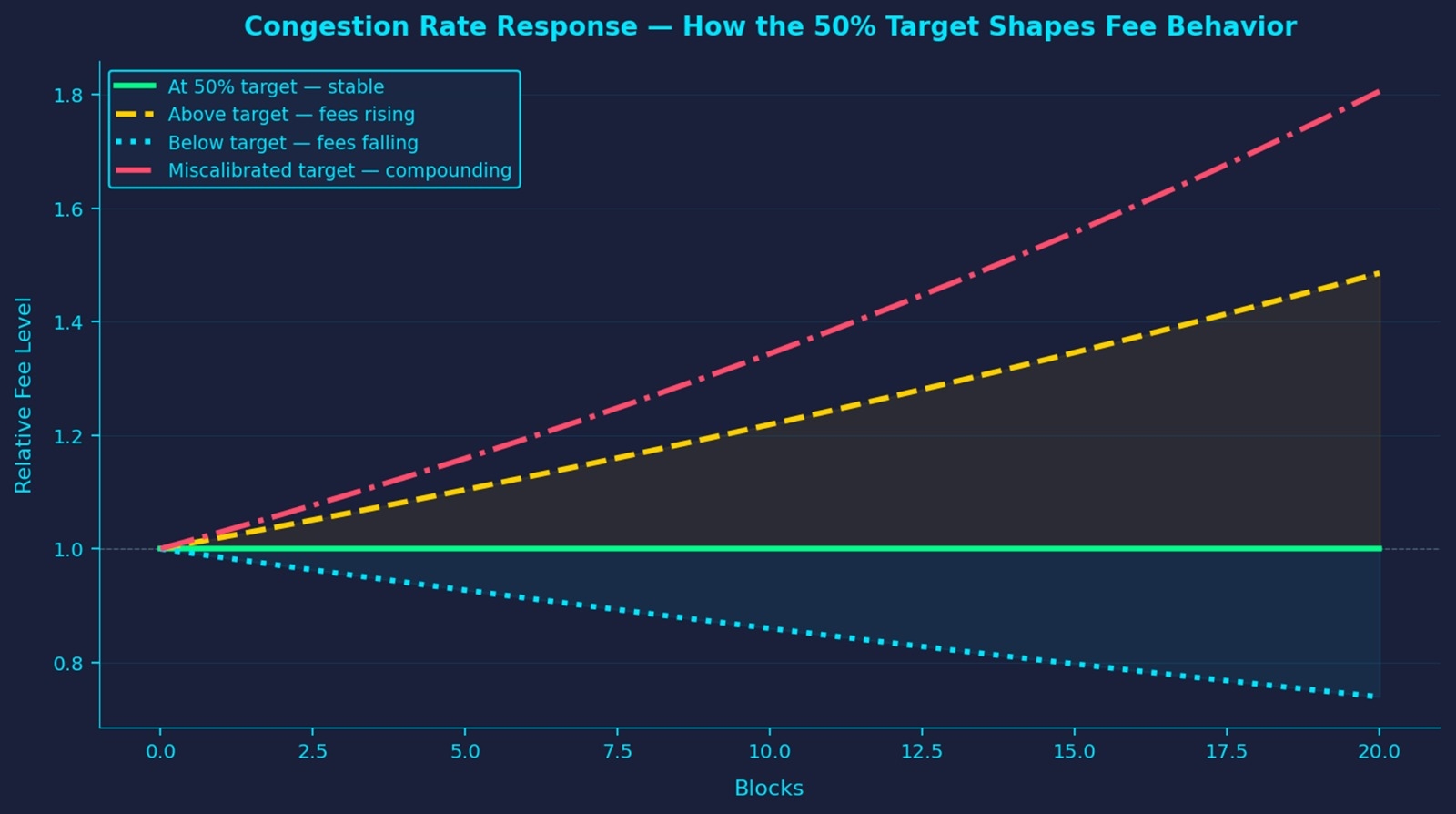 Congestion Rate Response — How the 50% Target Shapes Fee Behavior

At 50% target — stable
Above target — fees rising
Below target — fees falling
Miscalibrated target — compounding

Relative Fee Level

1.8
1.6
1.4
1.2
1.0
0.8

0.0
2.5
5.0
7.5
10.0
12.5
15.0
17.5
20.0

Blocks